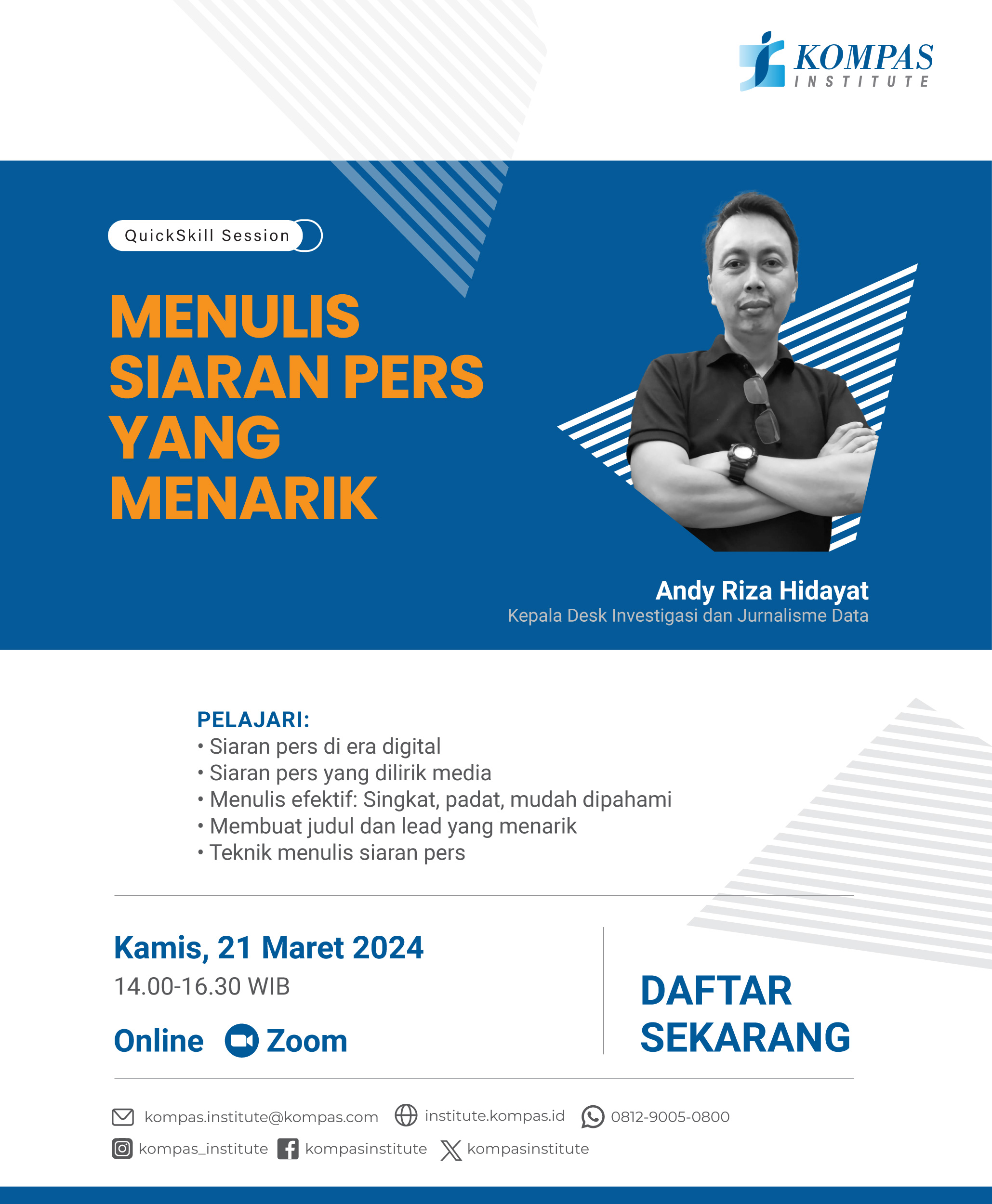 KOMPAS
INSTITUTE

QuickSkill Session

MENULIS SIARAN PERS YANG MENARIK

Andy Riza Hidayat
Kepala Desk Investigasi dan Jurnalisme Data

PELAJARI:
• Siaran pers di era digital
• Siaran pers yang dilirik media
• Menulis efektif: Singkat, padat, mudah dipahami
• Membuat judul dan lead yang menarik
• Teknik menulis siaran pers

Kamis, 21 Maret 2024
14.00-16.30 WIB
Online Zoom

DAFTAR SEKARANG

kompas.institute@kompas.com institute.kompas.id 0812-9005-0800
kompas_institute kompasinstitute kompasinstitute